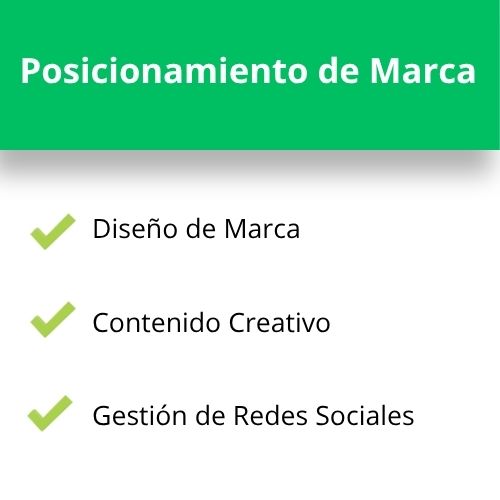 Posicionamiento de Marca

Diseño de Marca

Contenido Creativo

Gestión de Redes Sociales